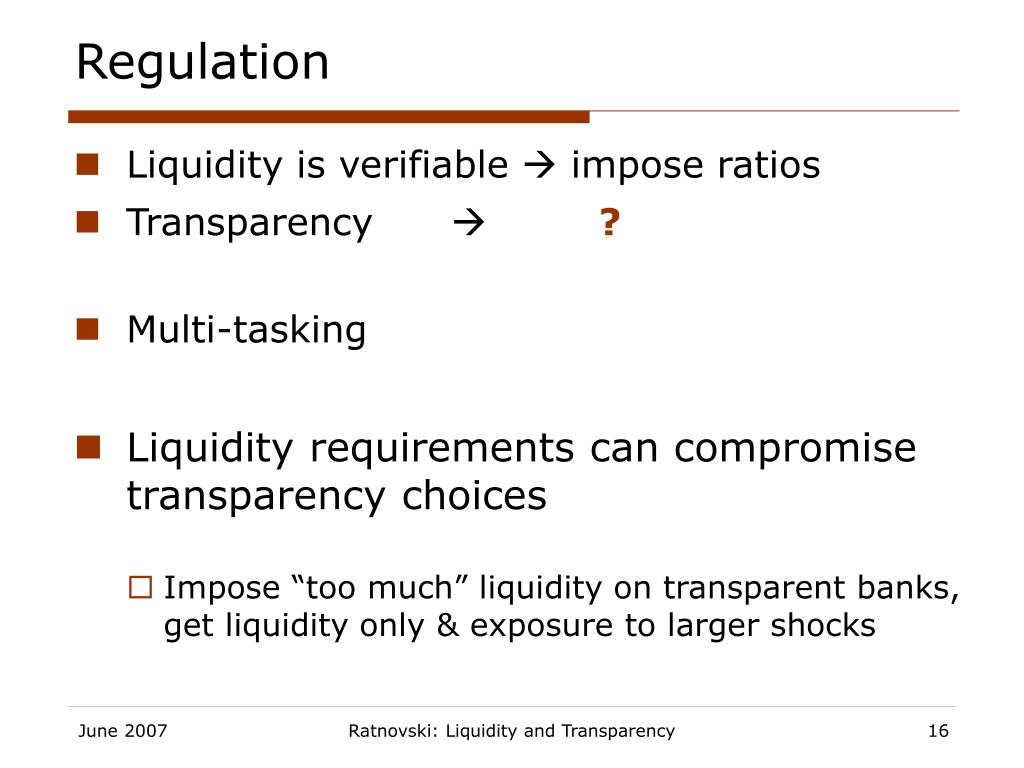 Regulation

Liquidity is verifiable → impose ratios

Transparency → ?

Multi-tasking

Liquidity requirements can compromise transparency choices

Impose “too much” liquidity on transparent banks, get liquidity only & exposure to larger shocks

June 2007

Ratnovski: Liquidity and Transparency

16